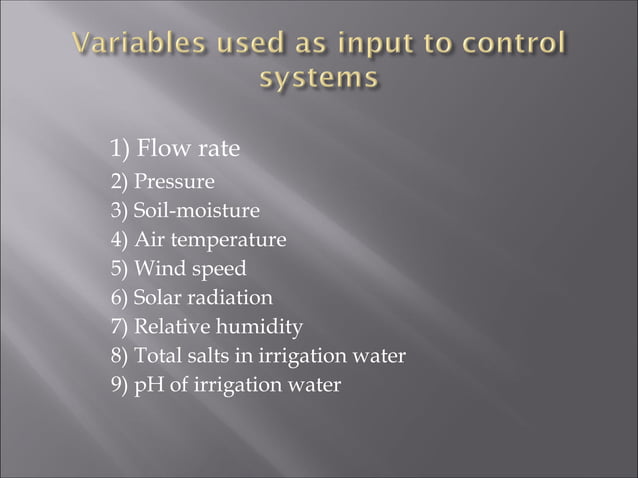 Variables used as input to control systems

1) Flow rate
2) Pressure
3) Soil-moisture
4) Air temperature
5) Wind speed
6) Solar radiation
7) Relative humidity
8) Total salts in irrigation water
9) pH of irrigation water